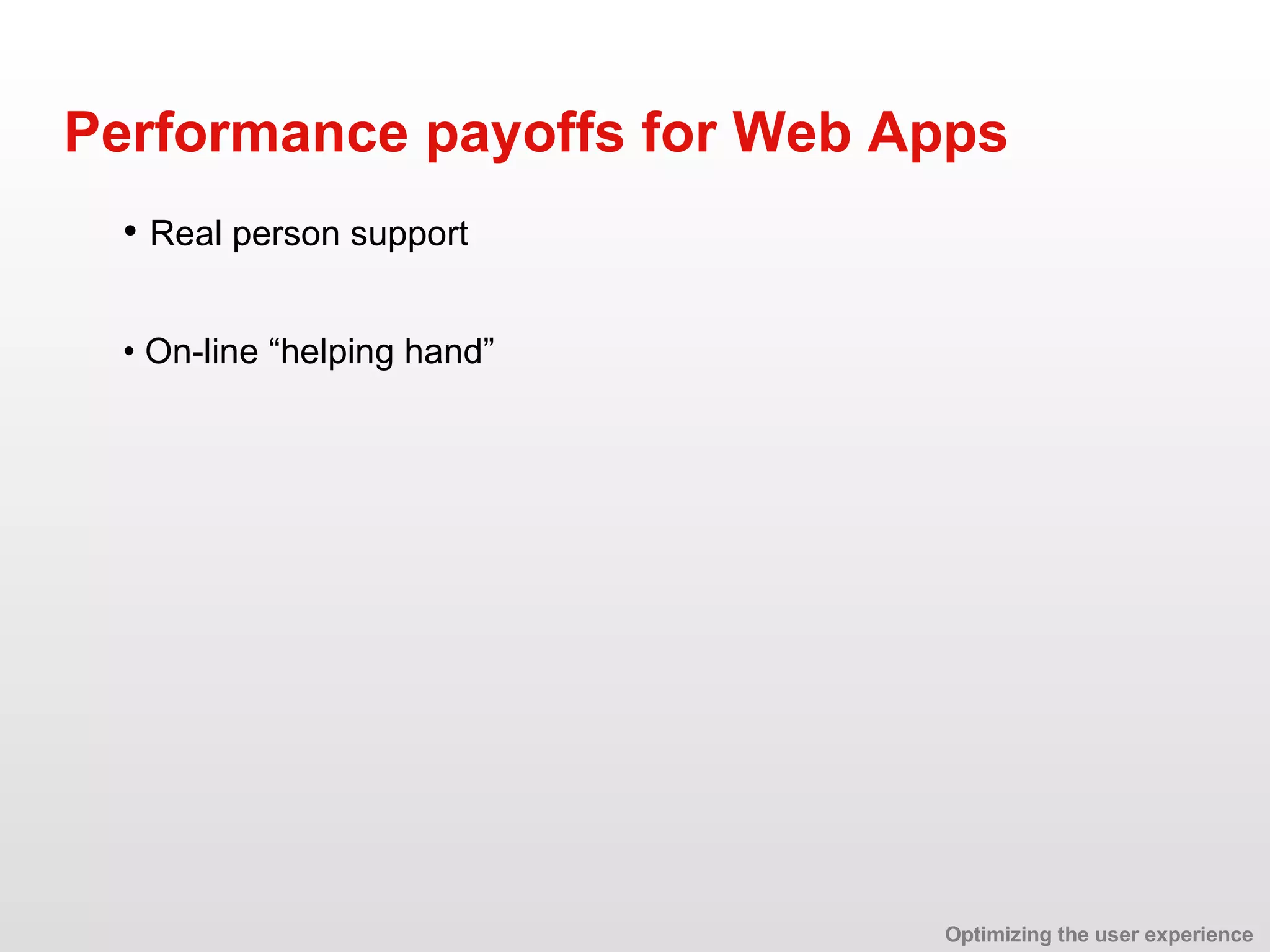 Performance payoffs for Web Apps

• Real person support

• On-line “helping hand”

Optimizing the user experience